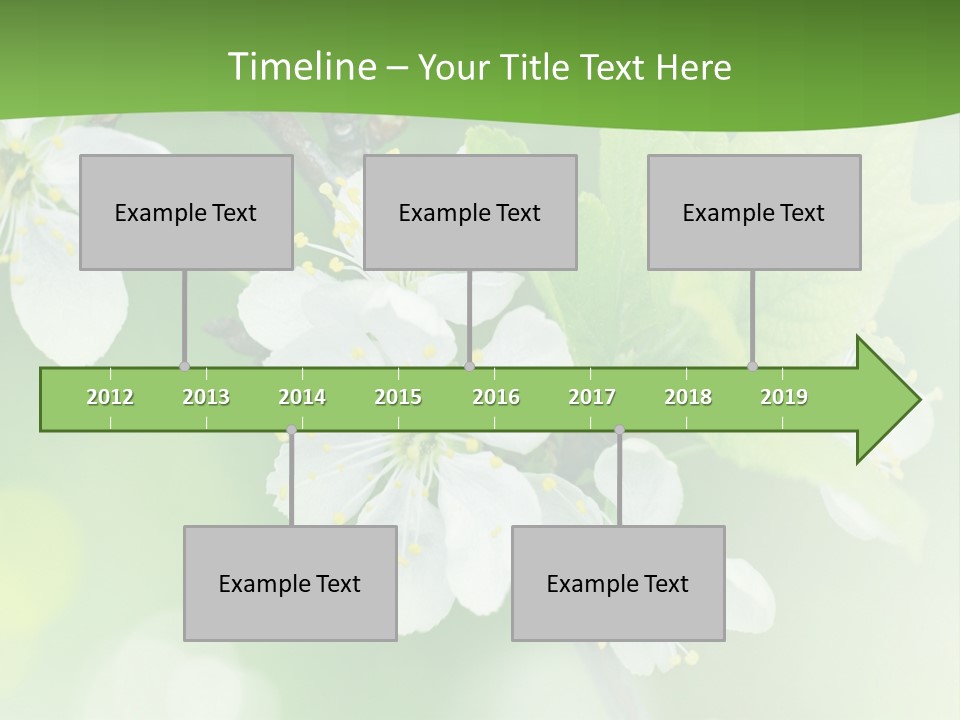 Timeline – Your Title Text Here

Example Text

Example Text

Example Text

2012 2013 2014 2015 2016 2017 2018 2019

Example Text

Example Text